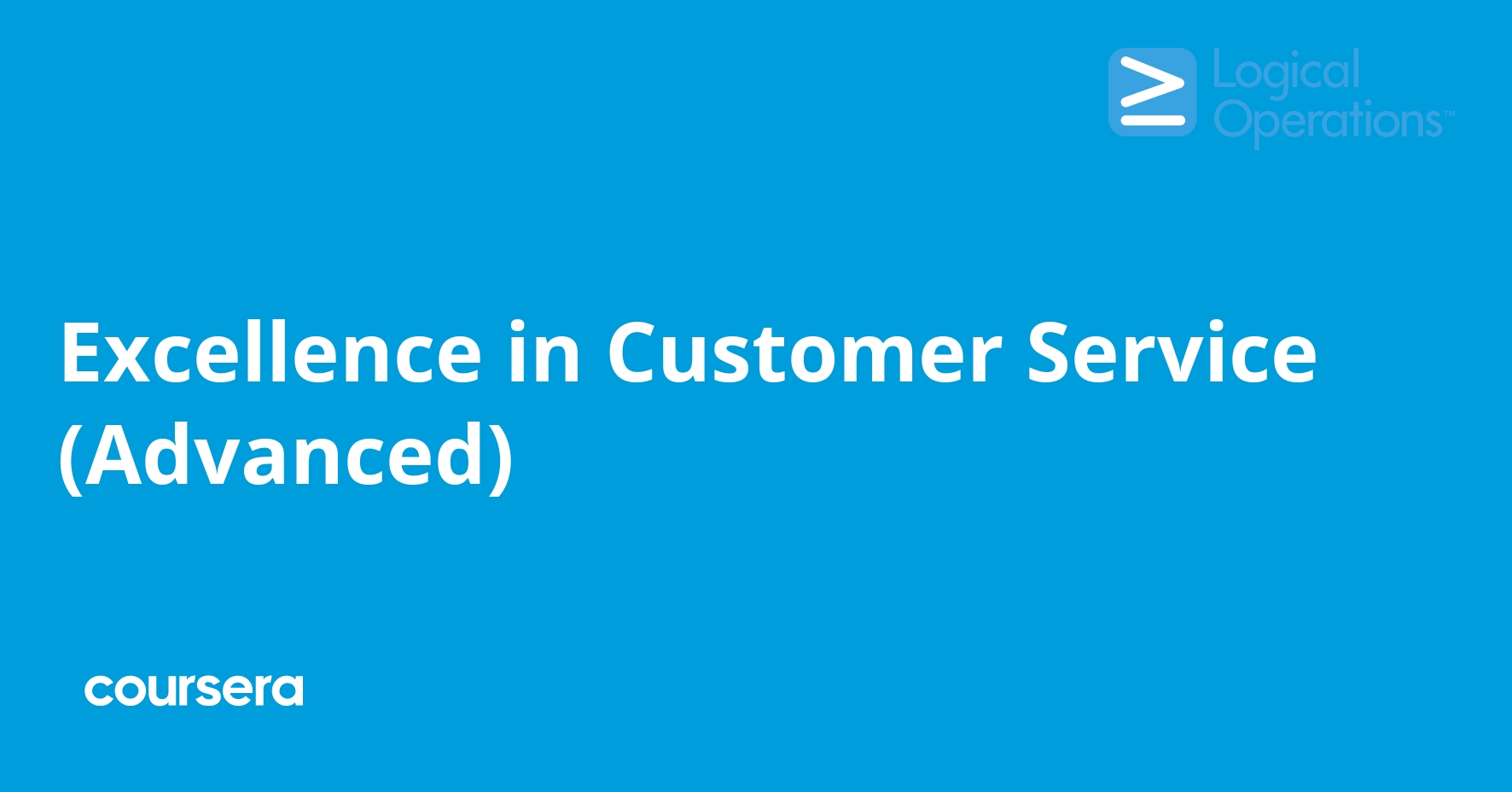 Logical Operations™

Excellence in Customer Service (Advanced)

coursera